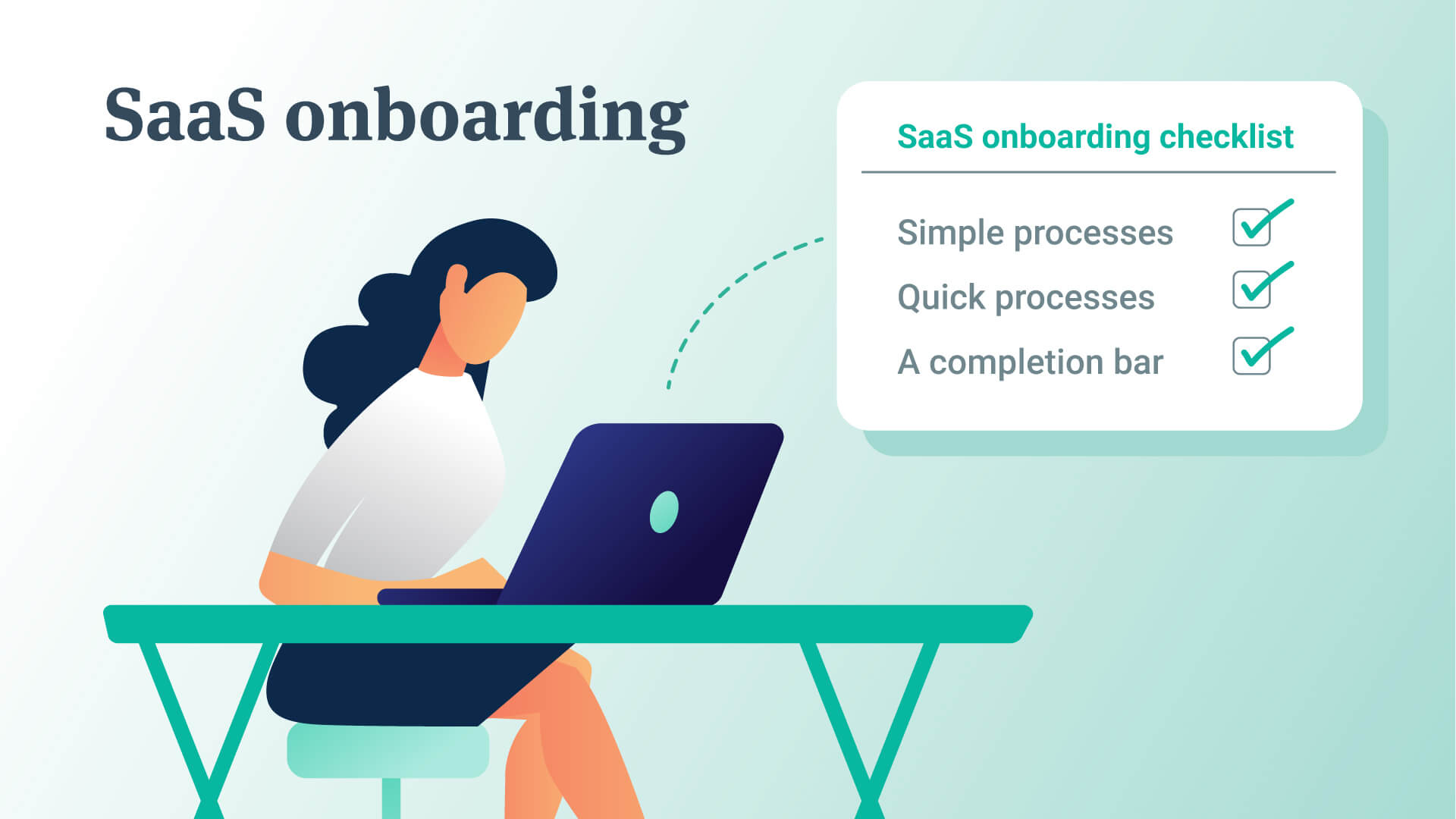 SaaS onboarding

SaaS onboarding checklist

Simple processes

Quick processes

A completion bar